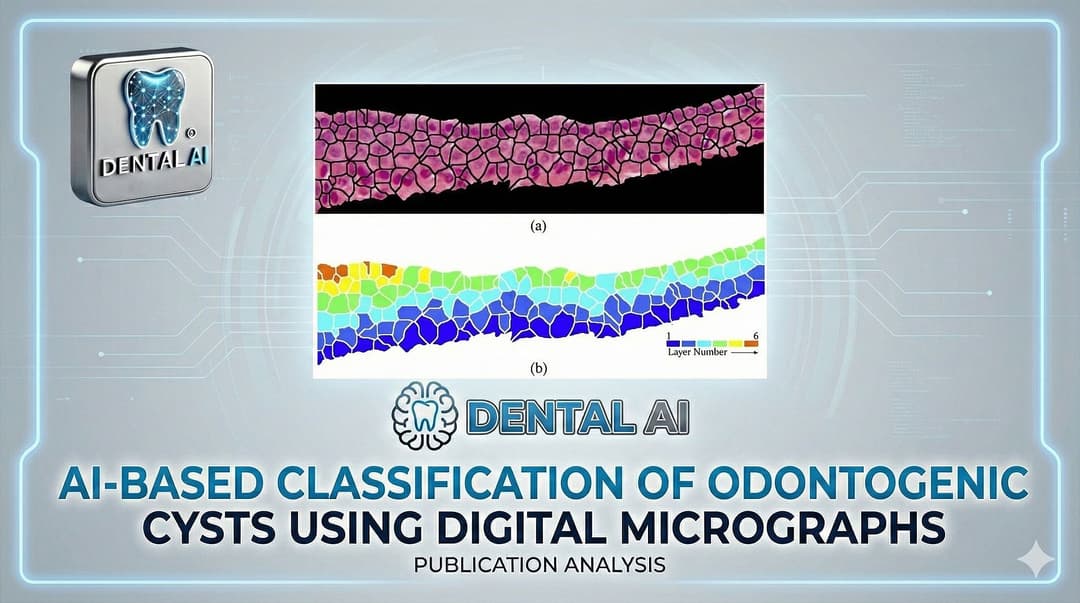 DENTAL AI

(a)

1 6
Layer Number

(b)

DENTAL AI

AI-BASED CLASSIFICATION OF ODONTOGENIC CYSTS USING DIGITAL MICROGRAPHS

PUBLICATION ANALYSIS